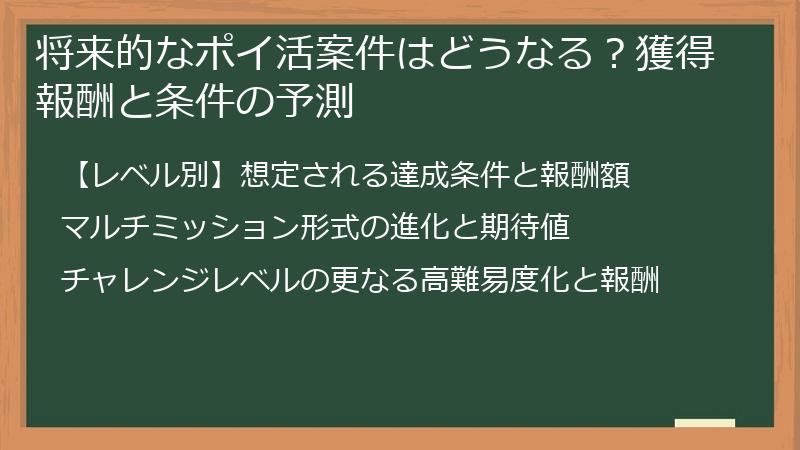 将来的なポイ活案件はどうなる？獲得報酬と条件の予測

【レベル別】想定される達成条件と報酬額

マルチミッション形式の進化と期待値

チャレンジレベルの更なる高難易度化と報酬